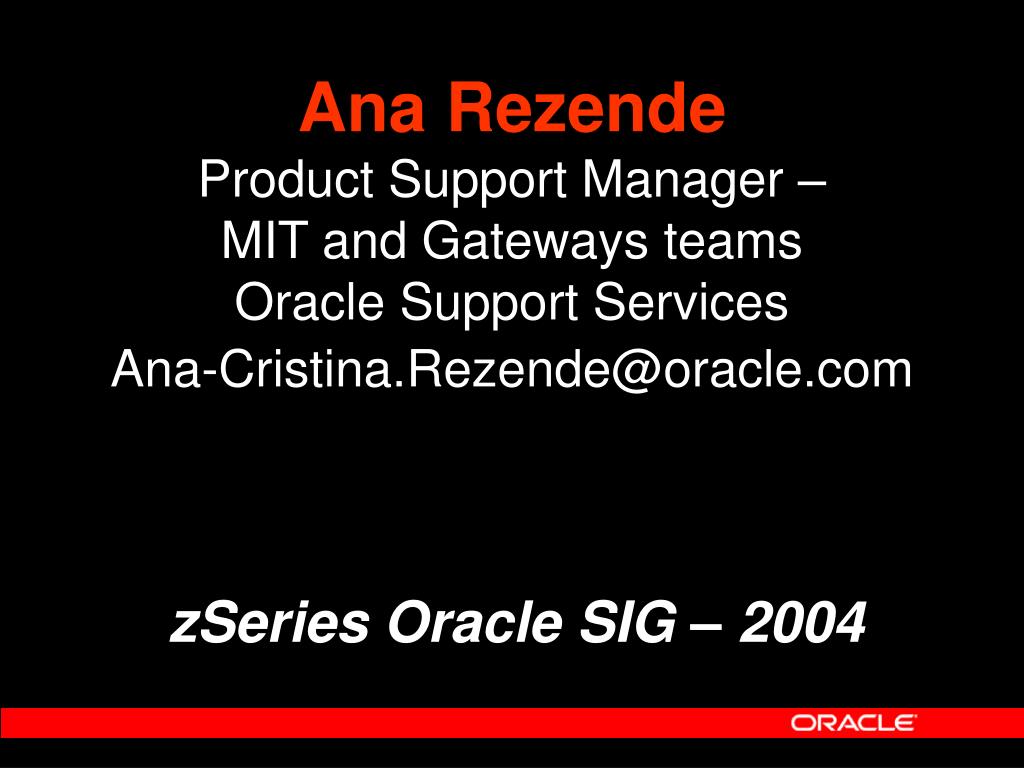 Ana Rezende
Product Support Manager –
MIT and Gateways teams
Oracle Support Services
Ana-Cristina.Rezende@oracle.com

zSeries Oracle SIG – 2004

ORACLE